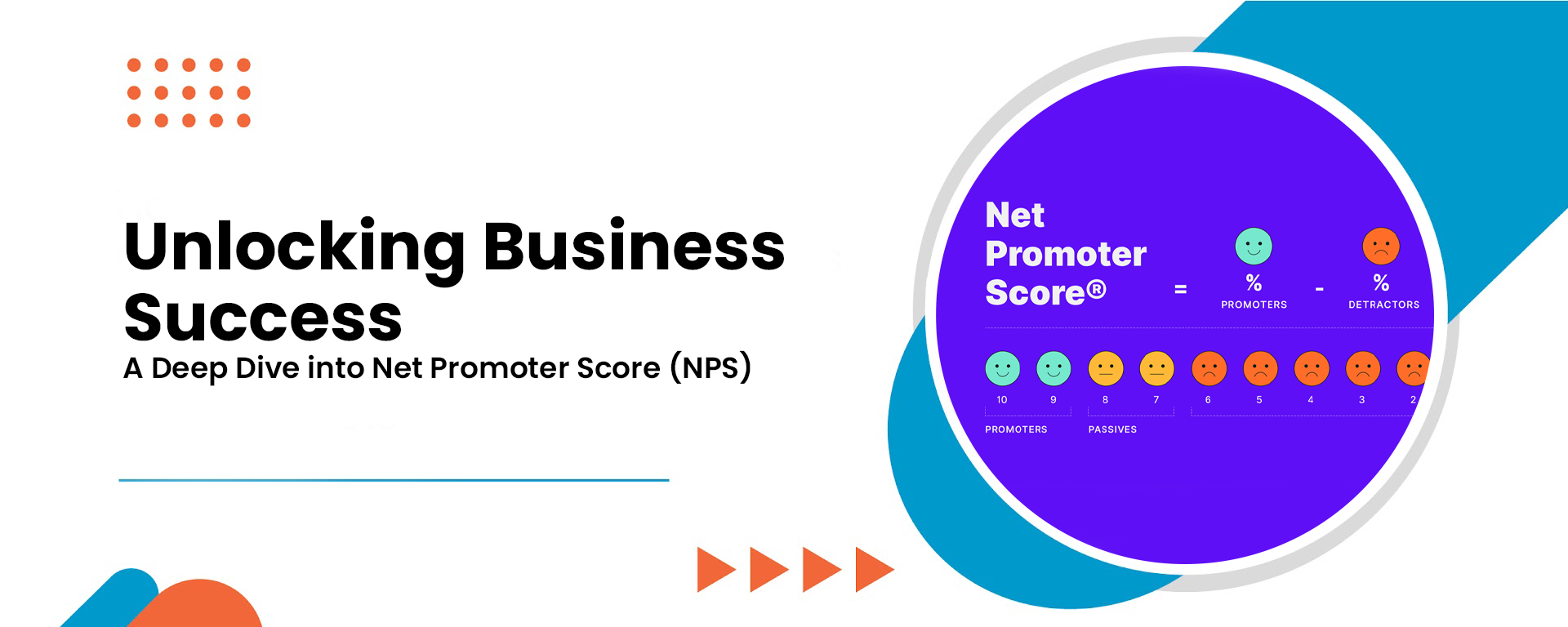 Unlocking Business Success

A Deep Dive into Net Promoter Score (NPS)

Net Promoter Score® = % PROMOTERS - % DETRACTORS

10 9 8 7 6 5 4 3 2

PROMOTERS PASSIVES